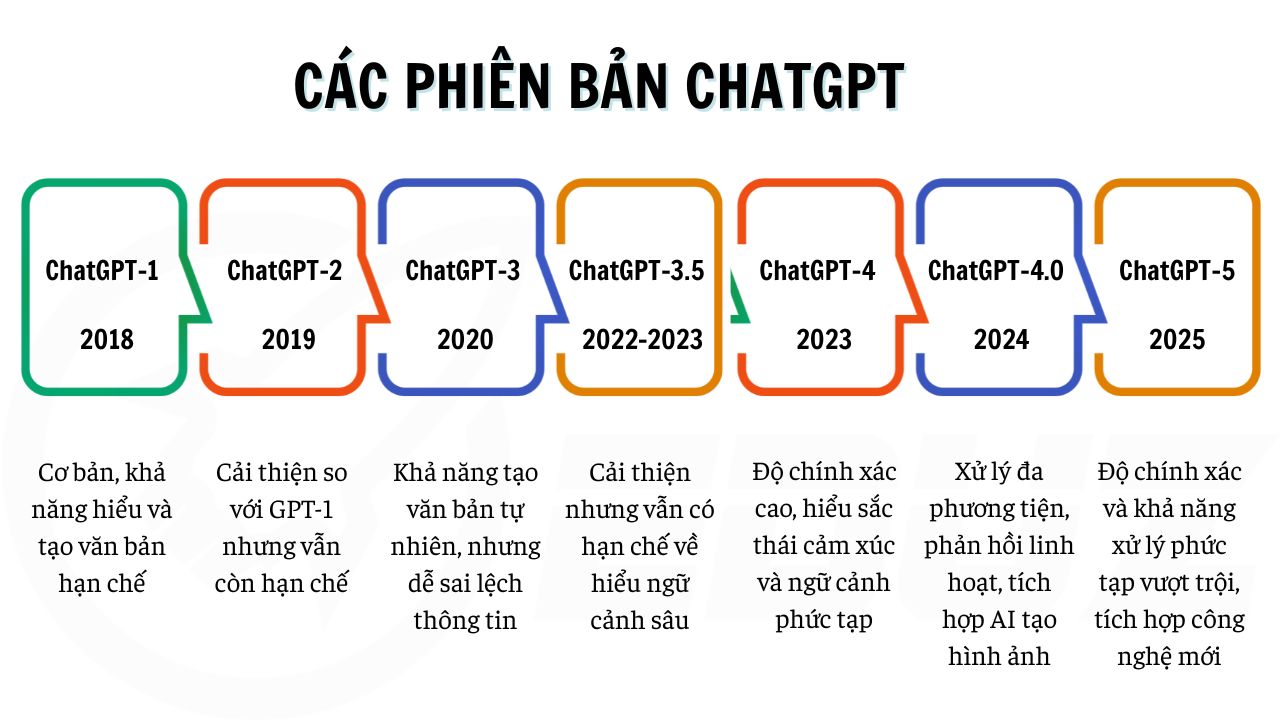 CÁC PHIÊN BẢN CHATGPT

ChatGPT-1

2018

ChatGPT-2

2019

ChatGPT-3

2020

ChatGPT-3.5

2022-2023

ChatGPT-4

2023

ChatGPT-4.0

2024

ChatGPT-5

2025

Cơ bản, khả năng hiểu và tạo văn bản hạn chế

Cải thiện so với GPT-1 nhưng vẫn còn hạn chế

Khả năng tạo văn bản tự nhiên, nhưng dễ sai lệch thông tin

Cải thiện nhưng vẫn có hạn chế về hiểu ngữ cảnh sâu

Độ chính xác cao, hiểu sắc thái cảm xúc và ngữ cảnh phức tạp

Xử lý đa phương tiện, phản hồi linh hoạt, tích hợp AI tạo hình ảnh

Độ chính xác và khả năng xử lý phức tạp vượt trội, tích hợp công nghệ mới